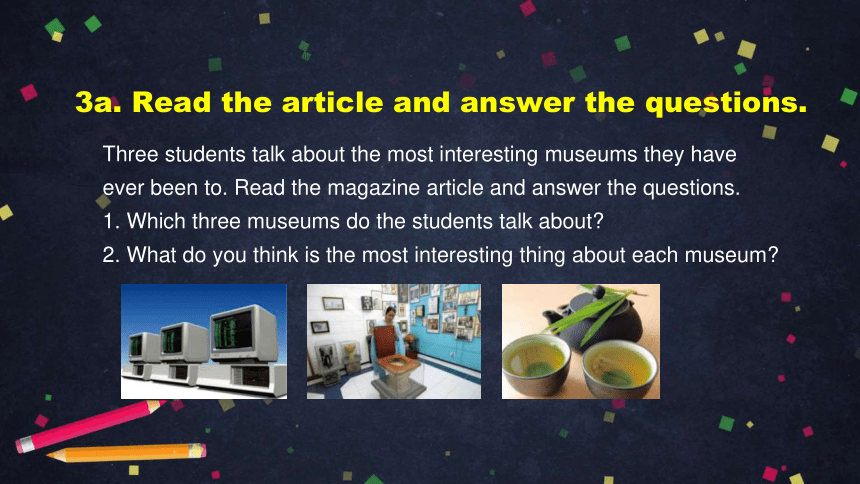 3a. Read the article and answer the questions.

Three students talk about the most interesting museums they have ever been to. Read the magazine article and answer the questions.
1. Which three museums do the students talk about?
2. What do you think is the most interesting thing about each museum?